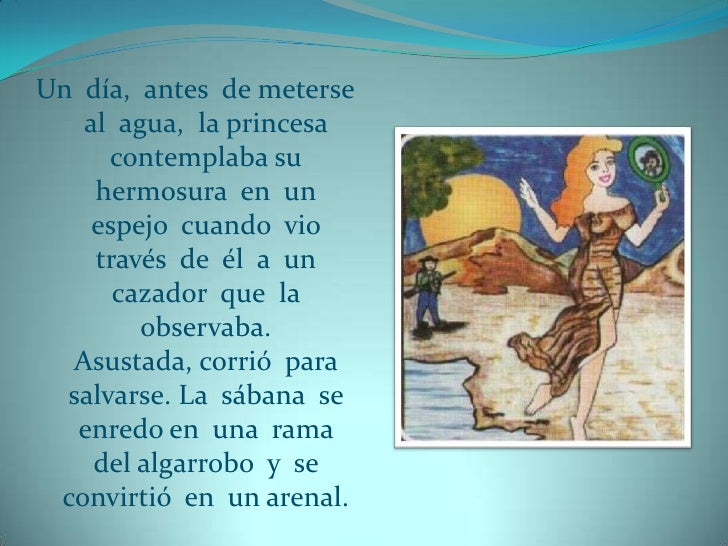 Un día, antes de meterse al agua, la princesa contemplaba su hermosura en un espejo cuando vio través de él a un cazador que la observaba.
Asustada, corrió para salvarse. La sábana se enredo en una rama del algarrobo y se convirtió en un arenal.